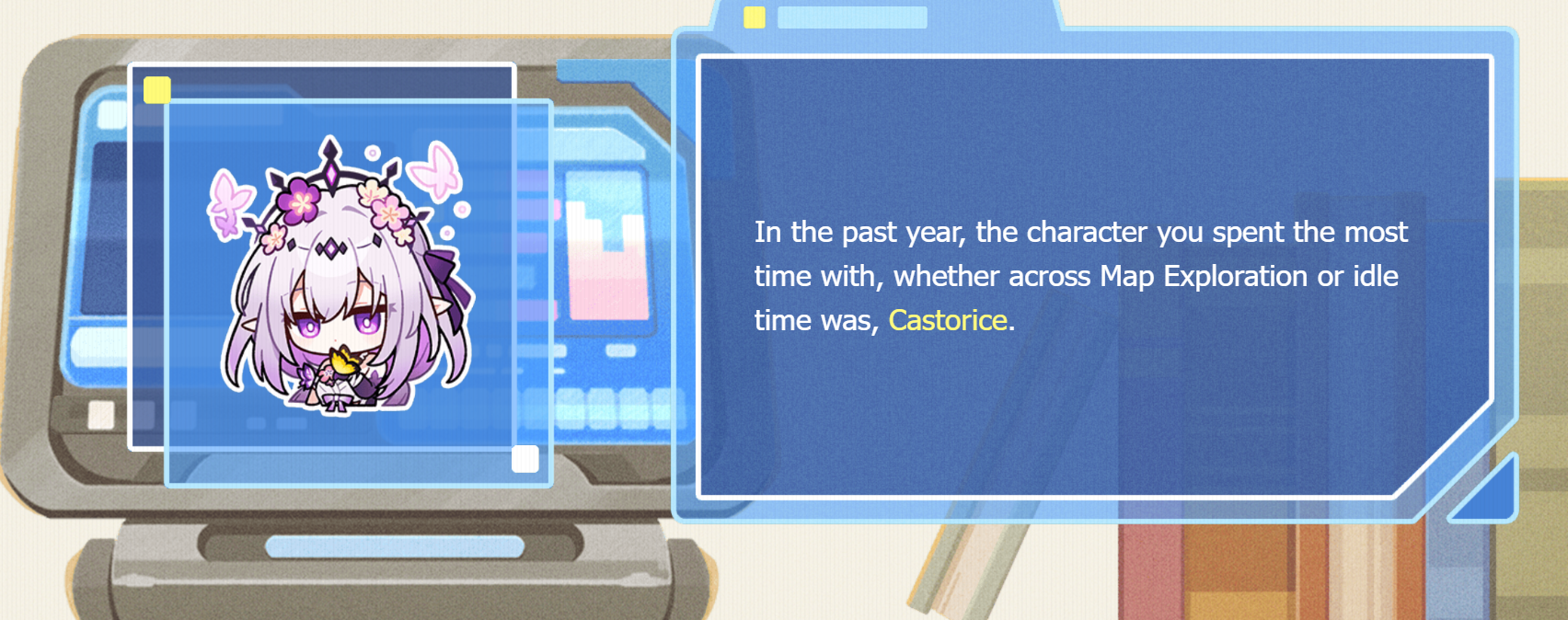 In the past year, the character you spent the most time with, whether across Map Exploration or idle time was, Castorice.